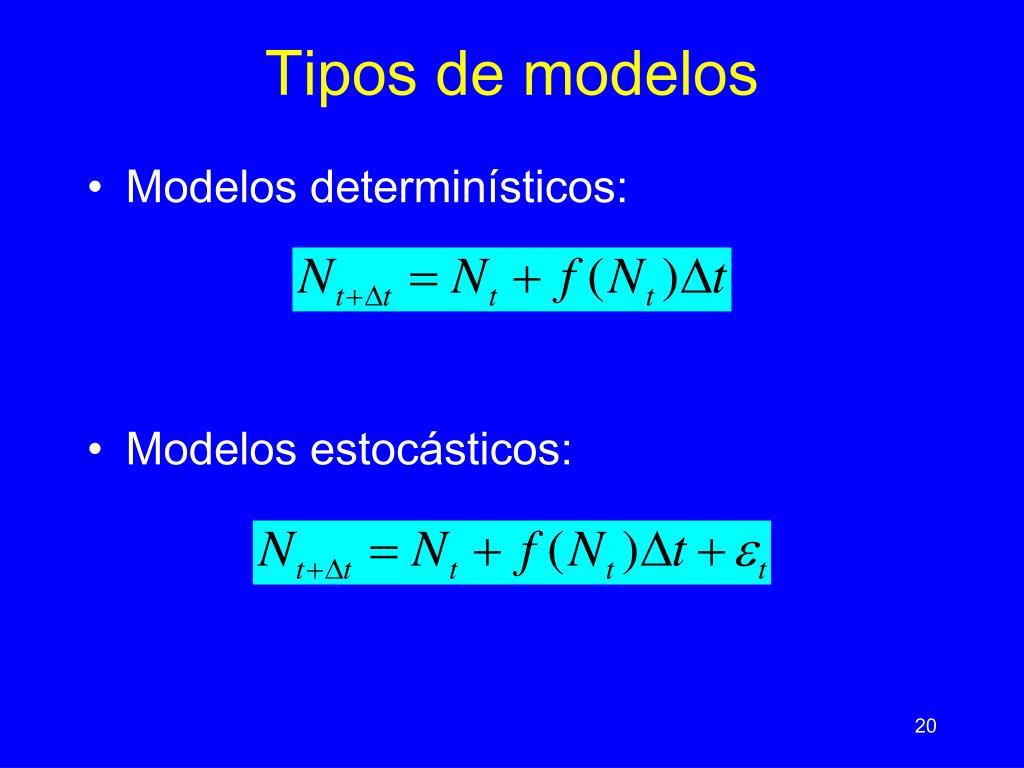 Tipos de modelos

• Modelos determinísticos:

$N_{t+\Delta t} = N_t + f(N_t)\Delta t$

• Modelos estocásticos:

$N_{t+\Delta t} = N_t + f(N_t)\Delta t + \varepsilon_t$

20